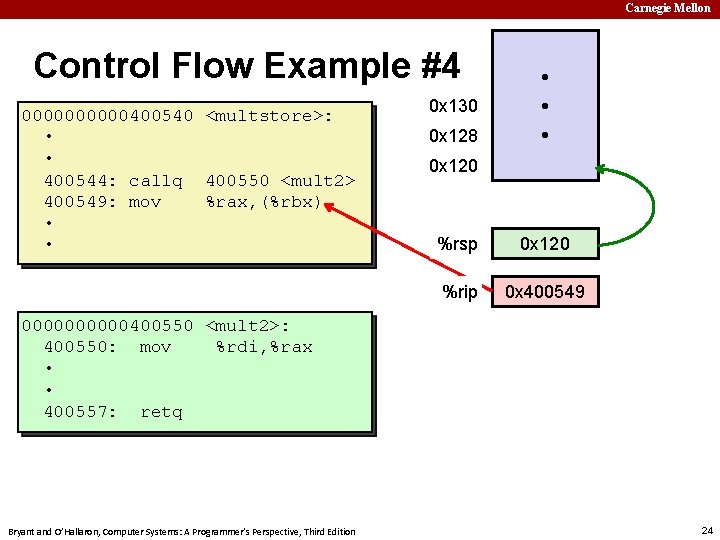 Carnegie Mellon

Control Flow Example #4

0000000000400540 <multstore>:
•
•
400544: callq 400550 <mult2>
400549: mov %rax,(%rbx)
•
•

0000000000400550 <mult2>:
400550: mov %rdi,%rax
•
•
400557: retq

•
•
•

0x130
0x128
0x120

%rsp
0x120

%rip
0x400549

Bryant and O'Hallaron, Computer Systems: A Programmer's Perspective, Third Edition

24